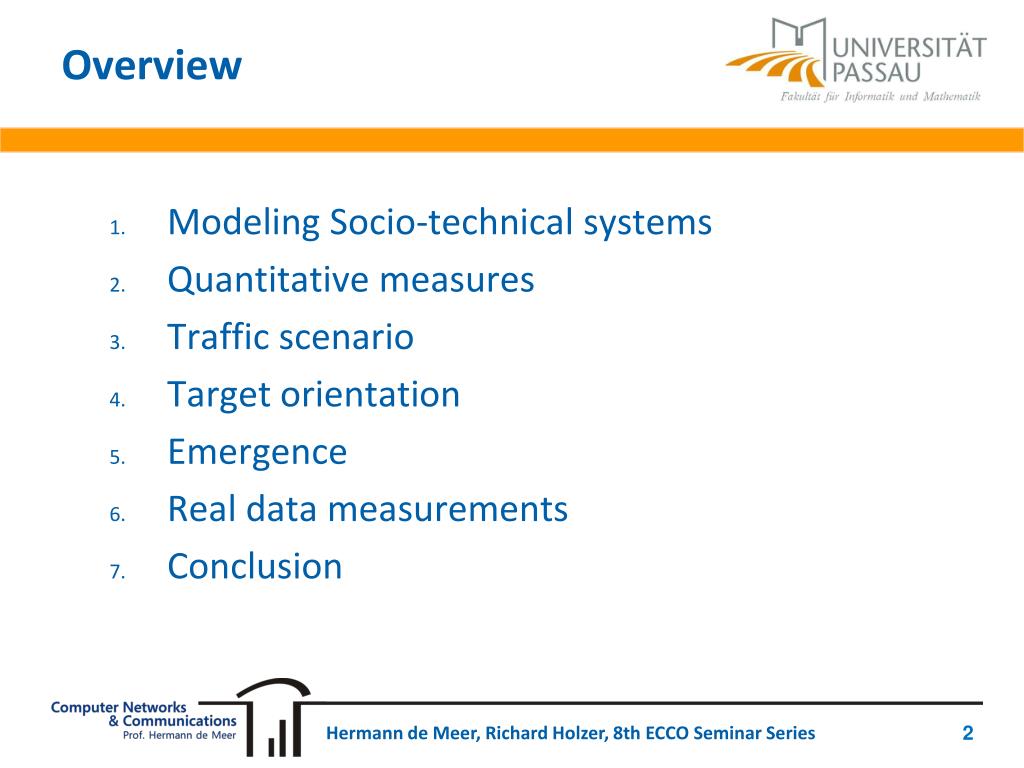 Overview

UNIVERSITÄT PASSAU
Fakultät für Informatik und Mathematik

1. Modeling Socio-technical systems
2. Quantitative measures
3. Traffic scenario
4. Target orientation
5. Emergence
6. Real data measurements
7. Conclusion

Computer Networks & Communications
Prof. Hermann de Meer

Hermann de Meer, Richard Holzer, 8th ECCO Seminar Series

2